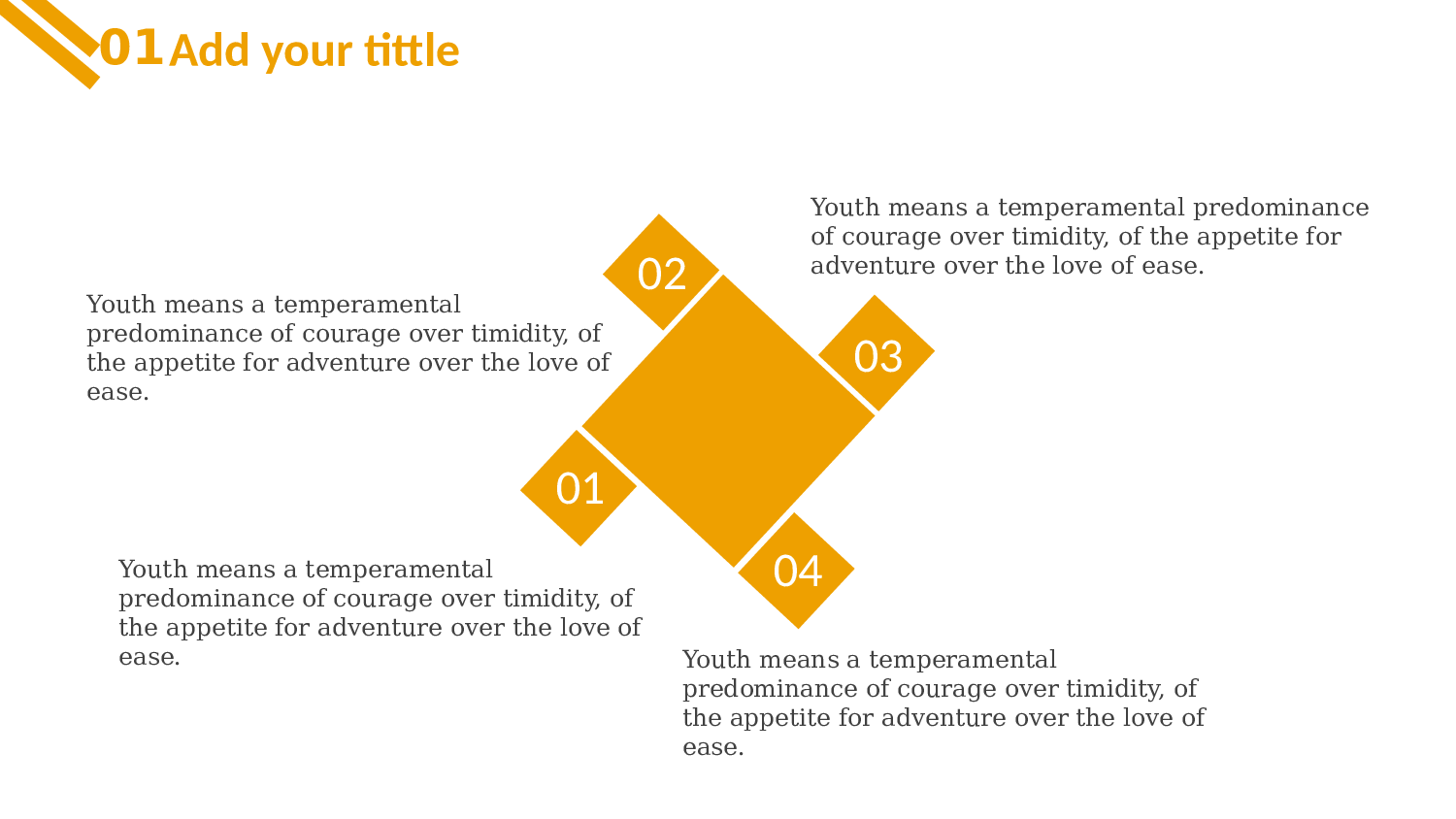 01 Add your tittle

Youth means a temperamental predominance of courage over timidity, of the appetite for adventure over the love of ease.

02

Youth means a temperamental predominance of courage over timidity, of the appetite for adventure over the love of ease.

03

01

Youth means a temperamental predominance of courage over timidity, of the appetite for adventure over the love of ease.

04

Youth means a temperamental predominance of courage over timidity, of the appetite for adventure over the love of ease.